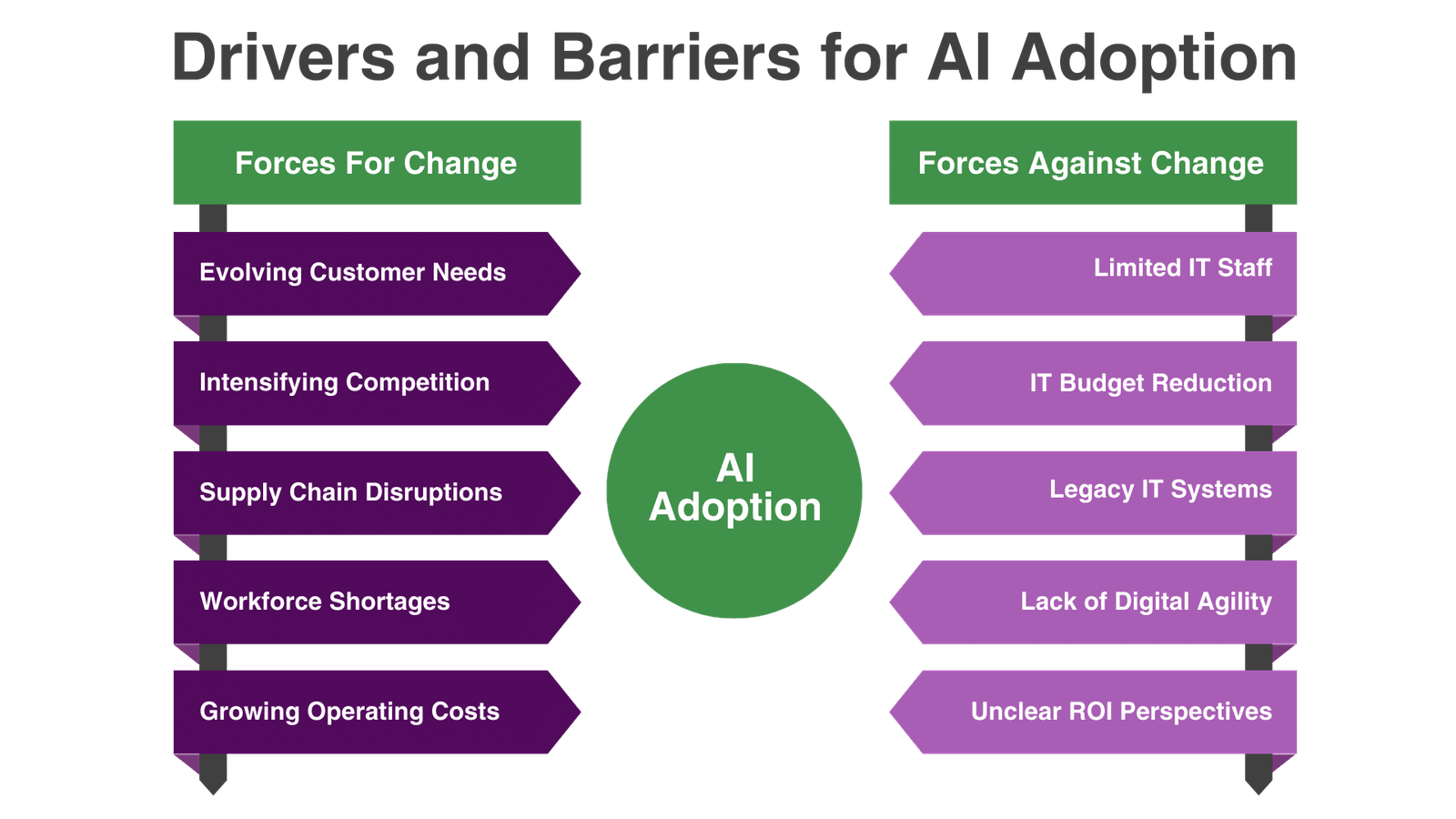 Drivers and Barriers for AI Adoption

Forces For Change

Evolving Customer Needs

Intensifying Competition

Supply Chain Disruptions

Workforce Shortages

Growing Operating Costs

AI Adoption

Forces Against Change

Limited IT Staff

IT Budget Reduction

Legacy IT Systems

Lack of Digital Agility

Unclear ROI Perspectives